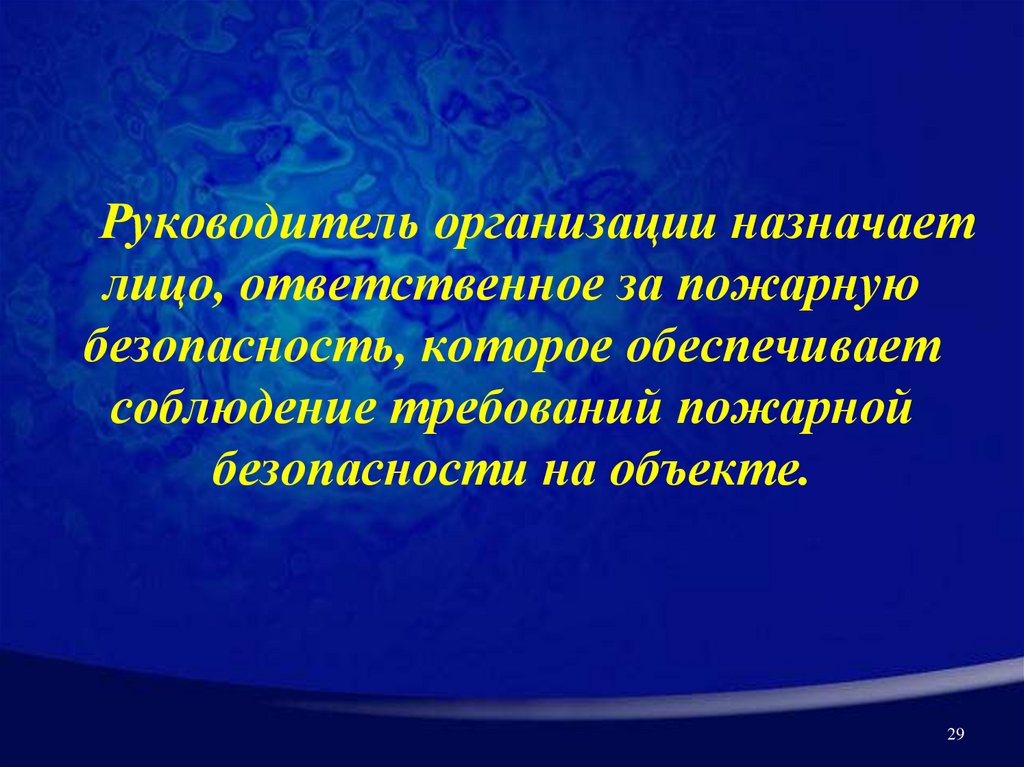 Руководитель организации назначает лицо, ответственное за пожарную безопасность, которое обеспечивает соблюдение требований пожарной безопасности на объекте.

29